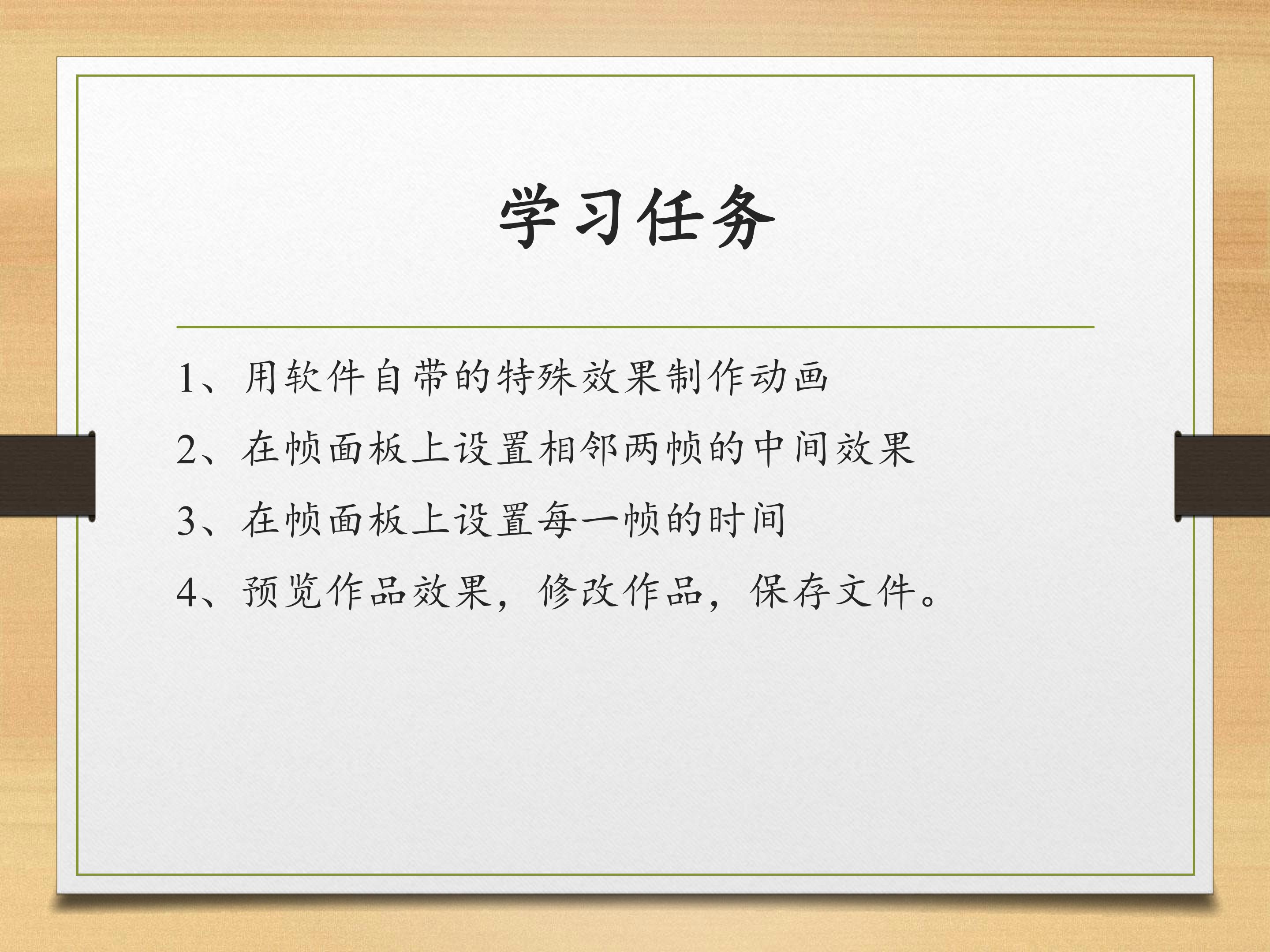 学习任务

1、用软件自带的特殊效果制作动画

2、在帧面板上设置相邻两帧的中间效果

3、在帧面板上设置每一帧的时间

4、预览作品效果，修改作品，保存文件。